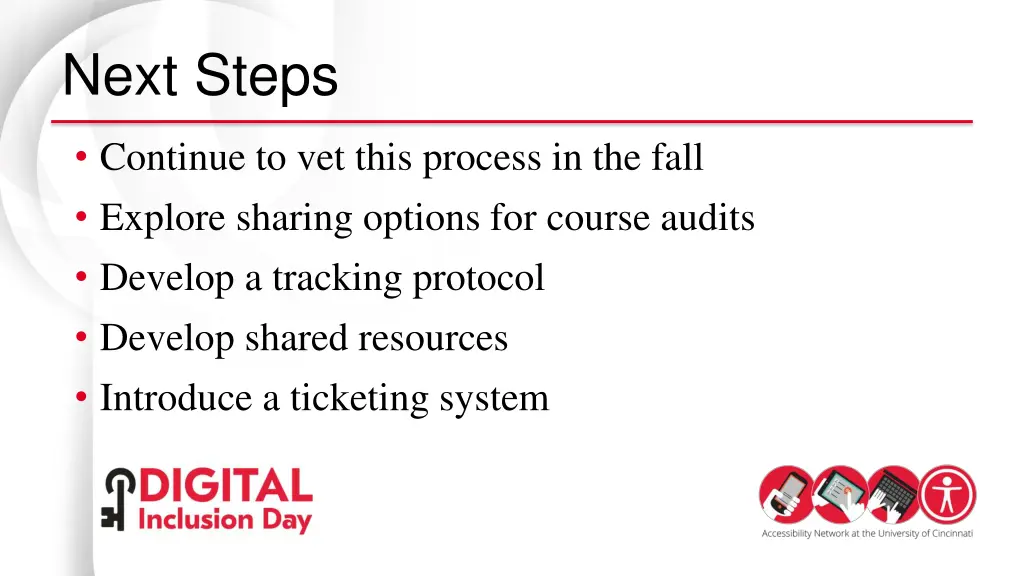 Next Steps

• Continue to vet this process in the fall
• Explore sharing options for course audits
• Develop a tracking protocol
• Develop shared resources
• Introduce a ticketing system

DIGITAL Inclusion Day

Accessibility Network at the University of Cincinnati